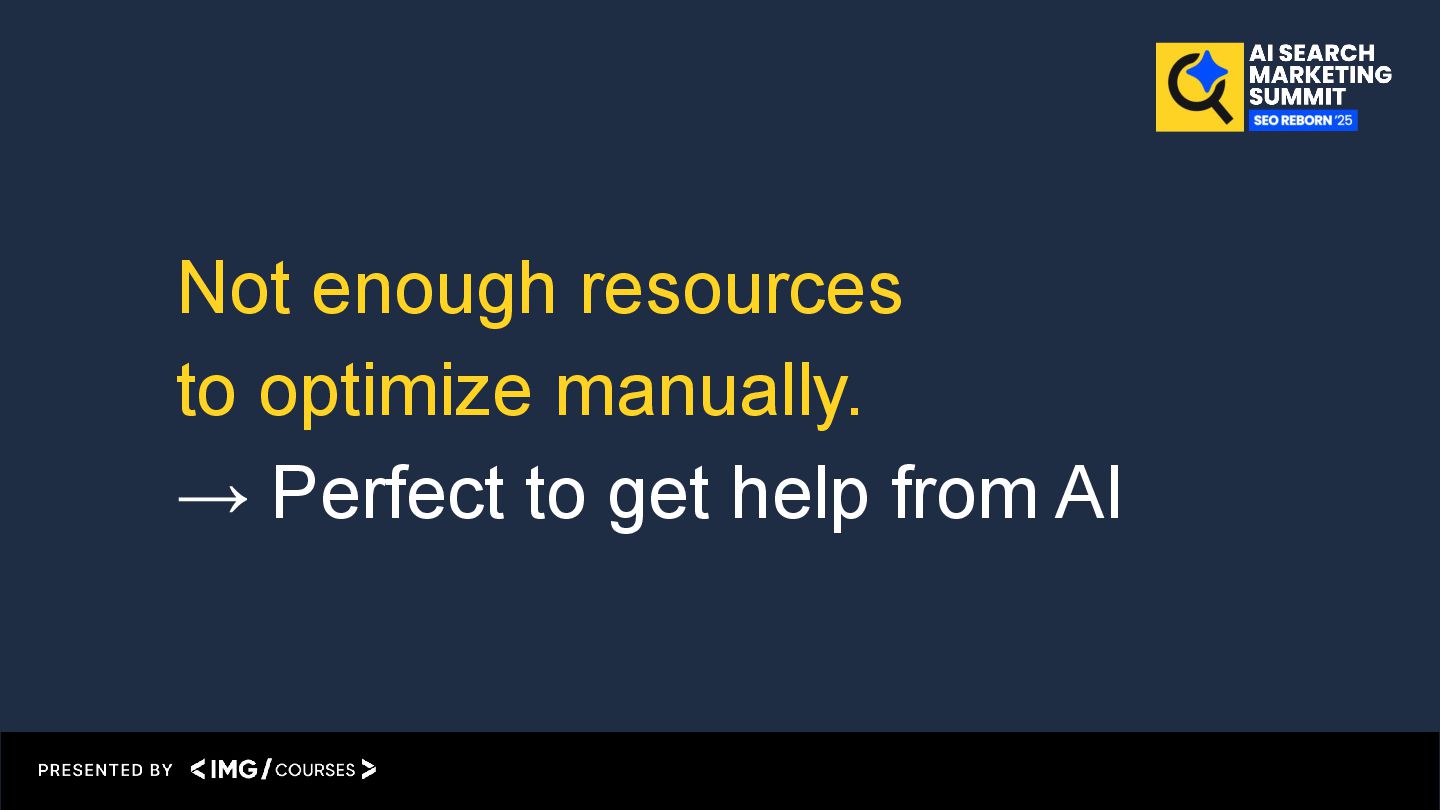 AI SEARCH MARKETING SUMMIT
SEO REBORN '25

Not enough resources to optimize manually.
→ Perfect to get help from AI

PRESENTED BY <IMG/ COURSES>